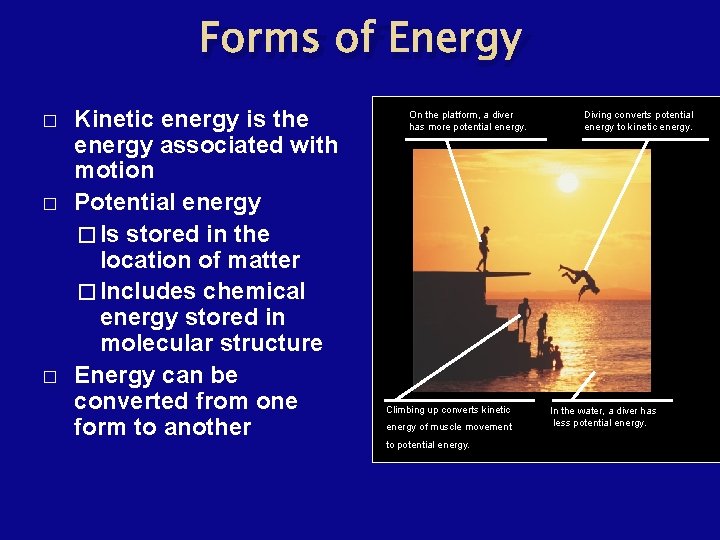 Forms of Energy

□ Kinetic energy is the energy associated with motion

□ Potential energy

□ Is stored in the location of matter

□ Includes chemical energy stored in molecular structure

□ Energy can be converted from one form to another

On the platform, a diver has more potential energy.

Diving converts potential energy to kinetic energy.

Climbing up converts kinetic energy of muscle movement to potential energy.

In the water, a diver has less potential energy.